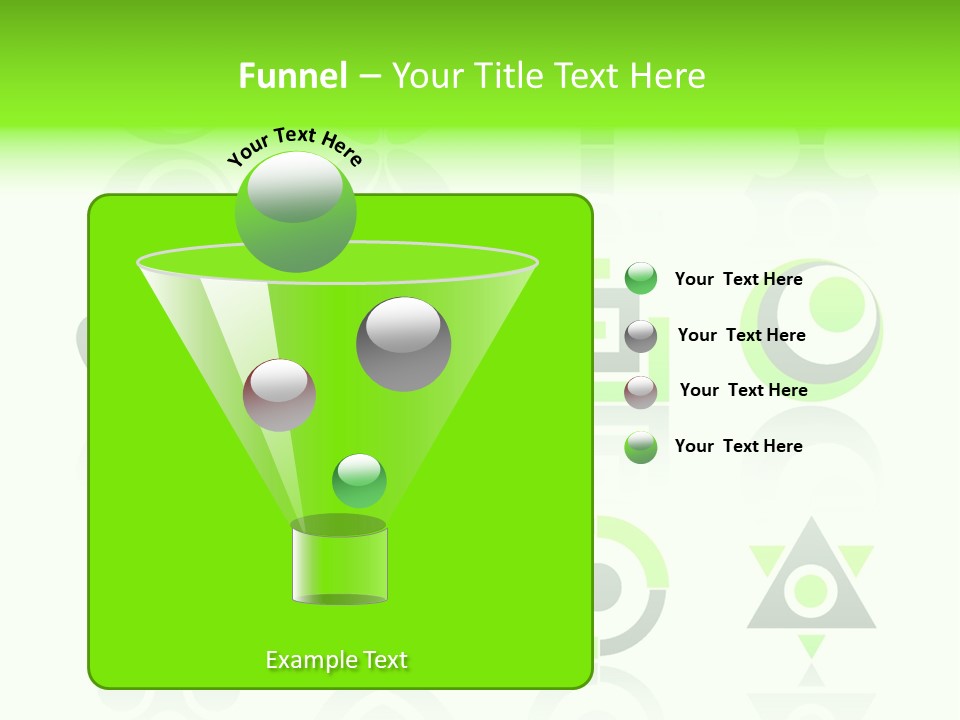 Funnel – Your Title Text Here

Your Text Here

Your Text Here

Your Text Here

Your Text Here

Your Text Here

Example Text